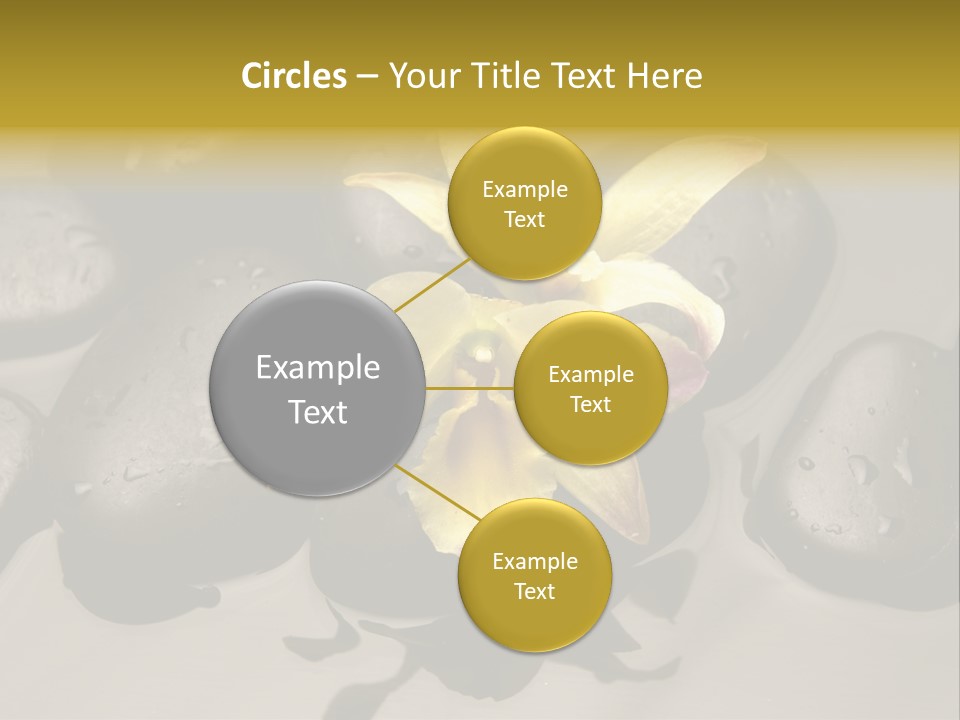 Circles – Your Title Text Here

Example Text

Example Text

Example Text

Example Text